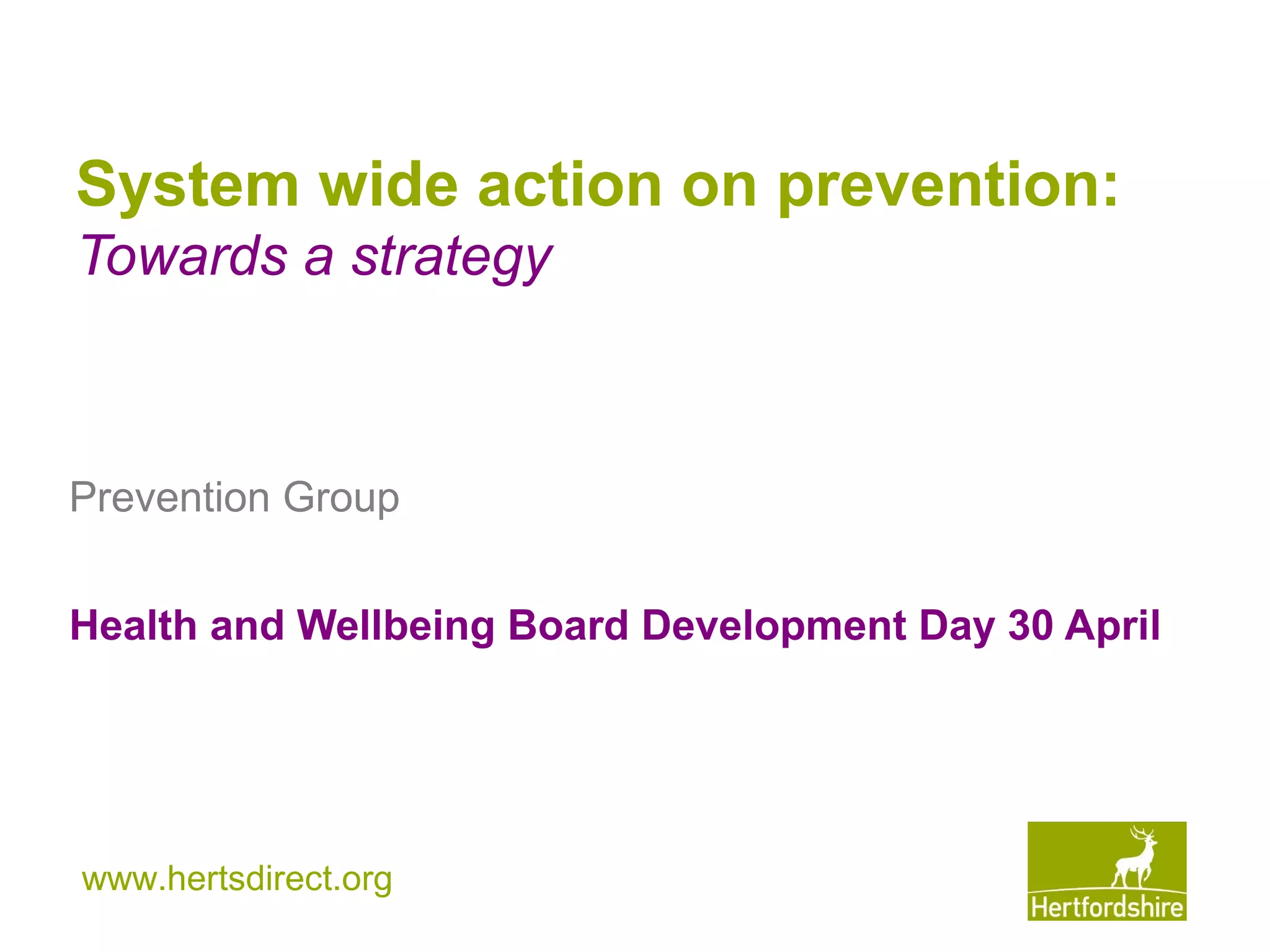 System wide action on prevention:
Towards a strategy

Prevention Group

Health and Wellbeing Board Development Day 30 April

www.hertsdirect.org

Hertfordshire